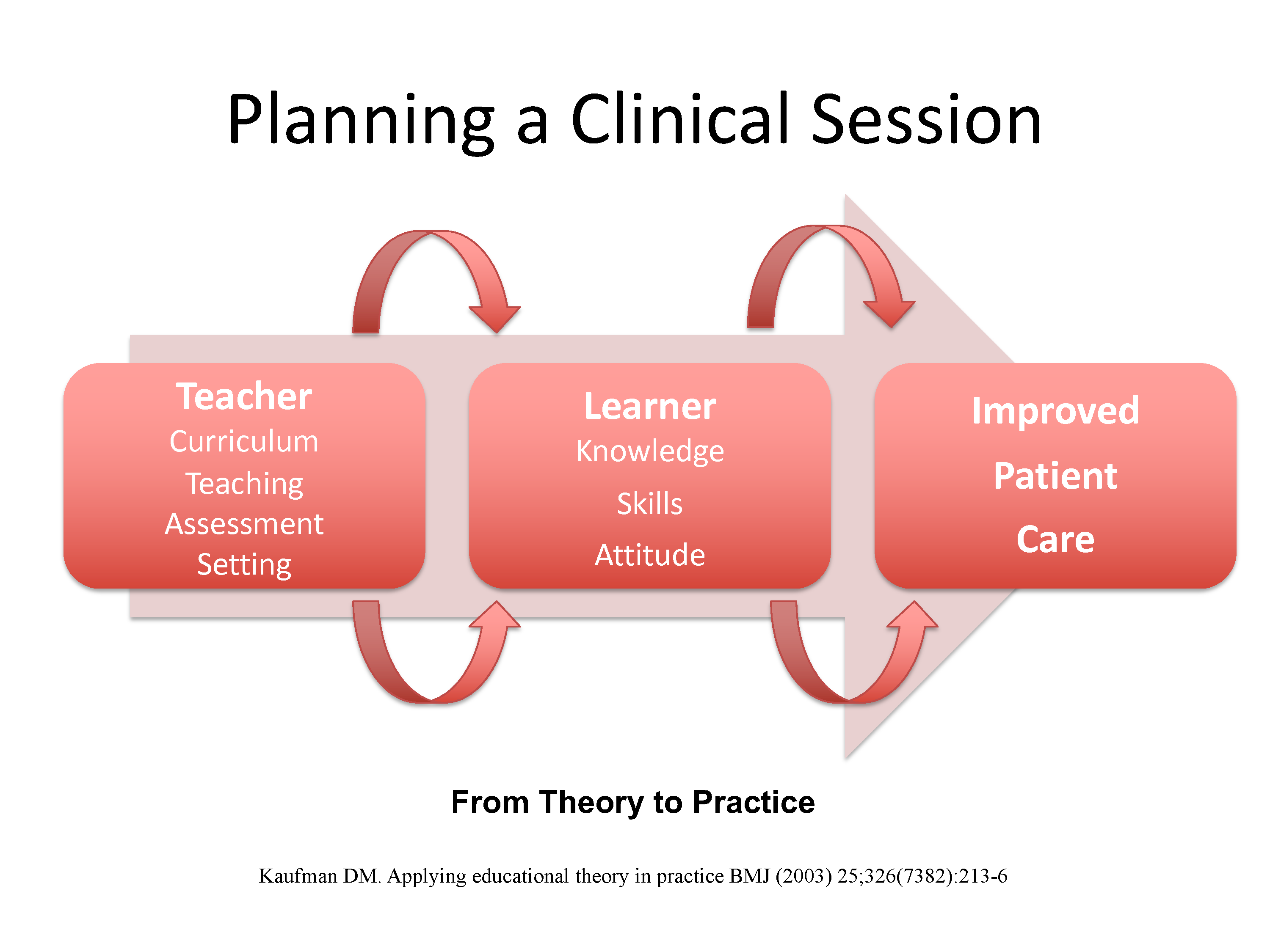 Planning a Clinical Session

Teacher
Curriculum
Teaching
Assessment
Setting

Learner
Knowledge
Skills
Attitude

Improved
Patient
Care

From Theory to Practice

Kaufman DM. Applying educational theory in practice BMJ (2003) 25;326(7382):213-6